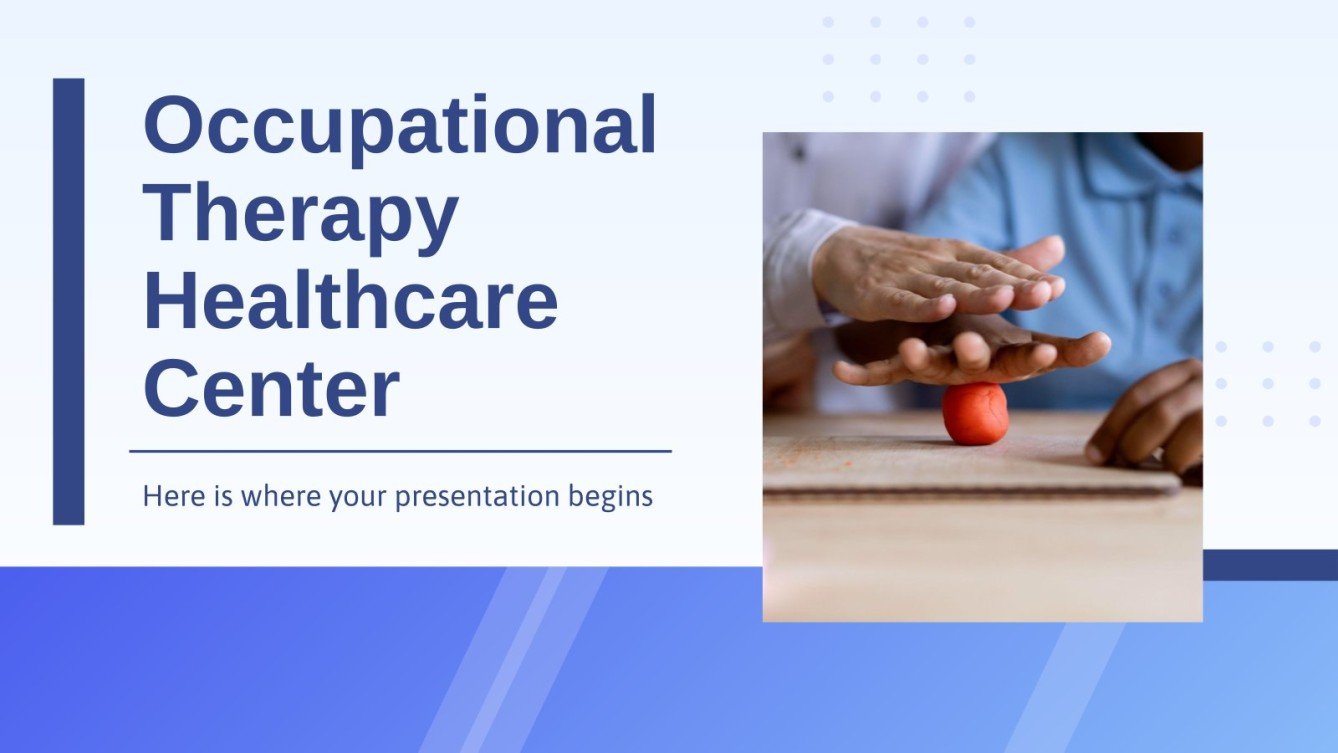 Occupational Therapy Healthcare Center

Here is where your presentation begins